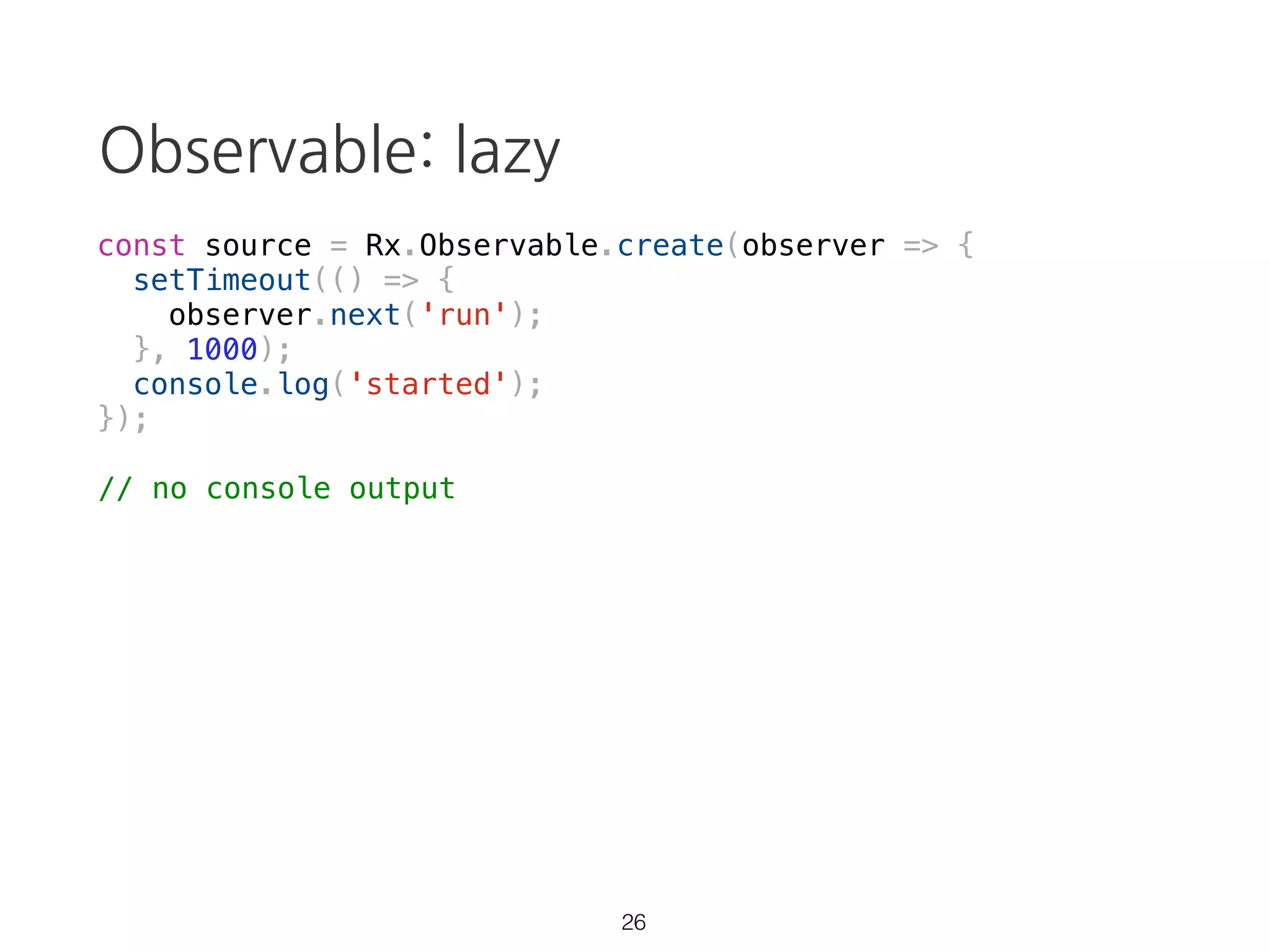 Observable: lazy

const source = Rx.Observable.create(observer => {
  setTimeout(() => {
    observer.next('run');
  }, 1000);
  console.log('started');
});

// no console output

26